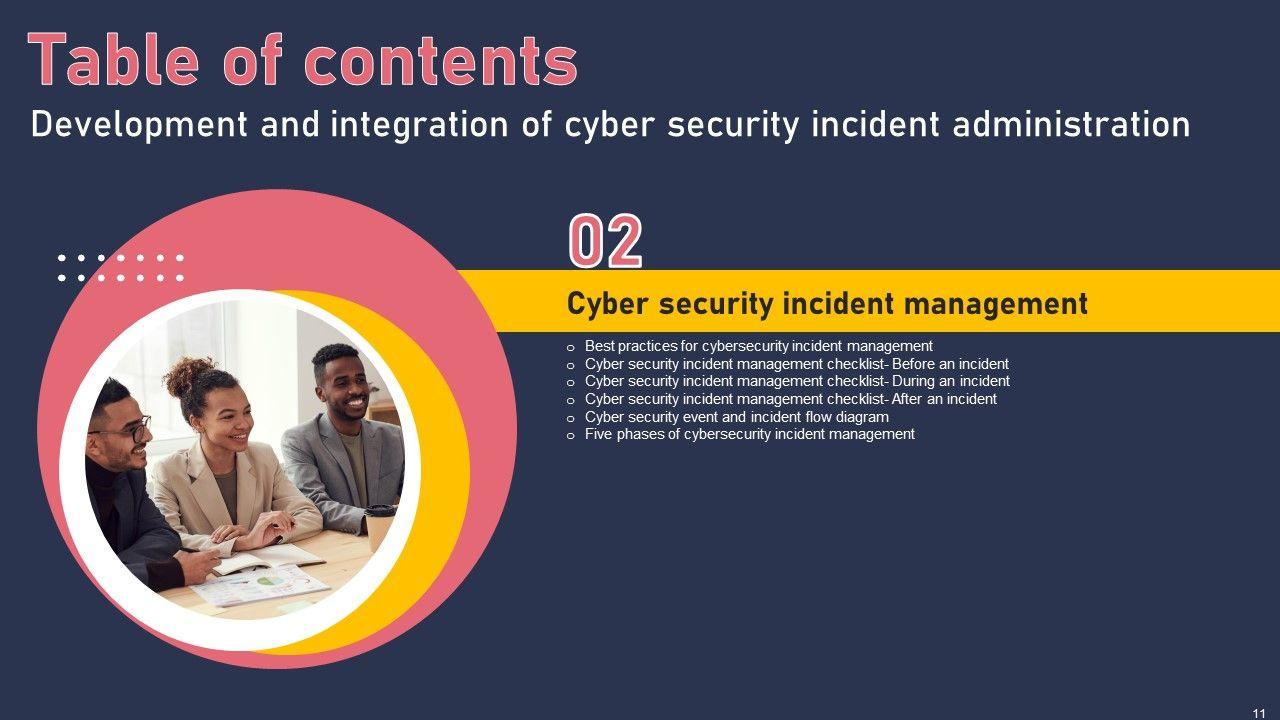 Table of contents

Development and integration of cyber security incident administration

02

Cyber security incident management

o Best practices for cybersecurity incident management
o Cyber security incident management checklist- Before an incident
o Cyber security incident management checklist- During an incident
o Cyber security incident management checklist- After an incident
o Cyber security event and incident flow diagram
o Five phases of cybersecurity incident management

11